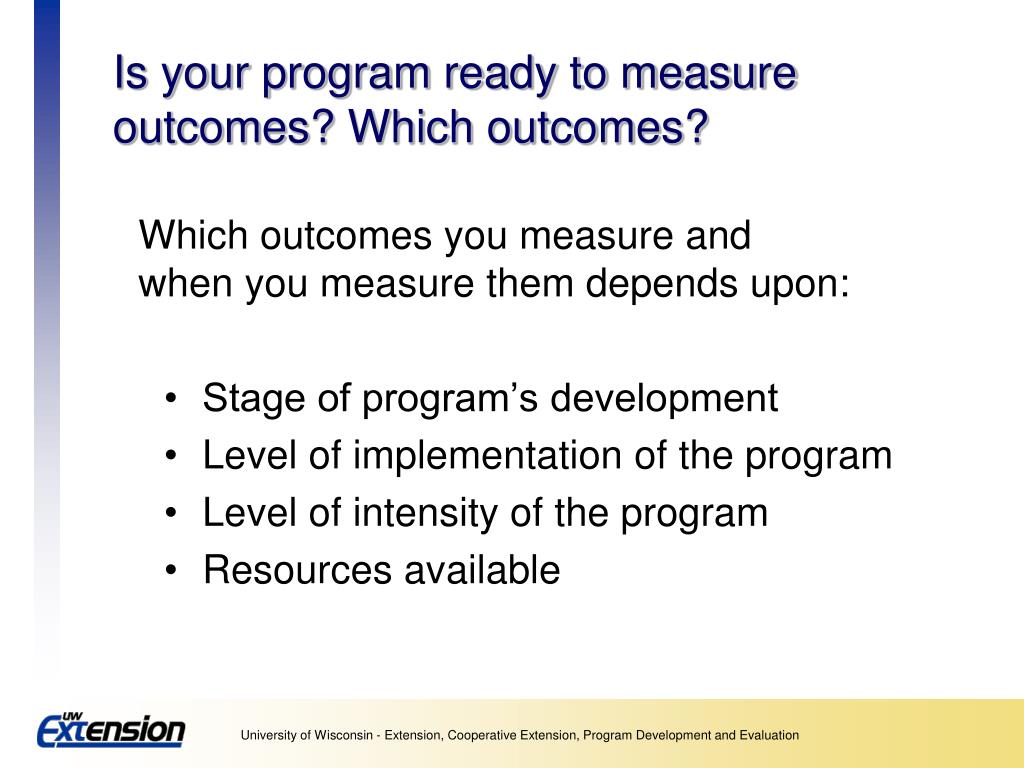 Is your program ready to measure outcomes? Which outcomes?

Which outcomes you measure and when you measure them depends upon:

• Stage of program's development
• Level of implementation of the program
• Level of intensity of the program
• Resources available

UW Extension

University of Wisconsin - Extension, Cooperative Extension, Program Development and Evaluation